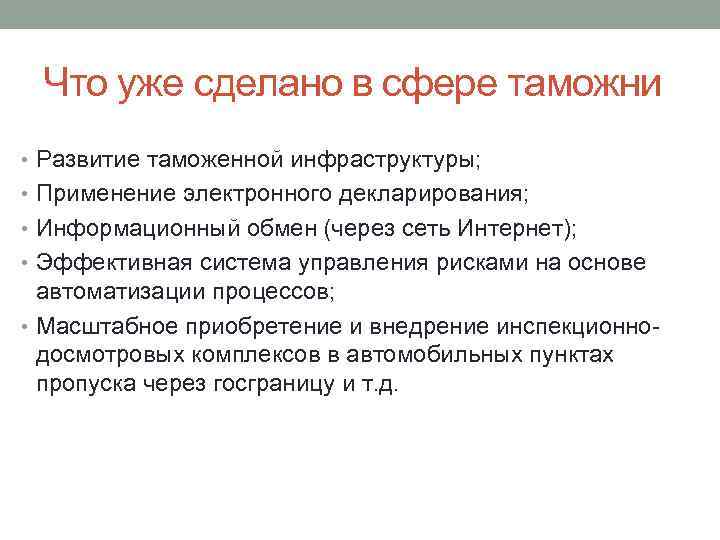 Что уже сделано в сфере таможни

• Развитие таможенной инфраструктуры;
• Применение электронного декларирования;
• Информационный обмен (через сеть Интернет);
• Эффективная система управления рисками на основе автоматизации процессов;
• Масштабное приобретение и внедрение инспекционно-досмотровых комплексов в автомобильных пунктах пропуска через госграницу и т.д.